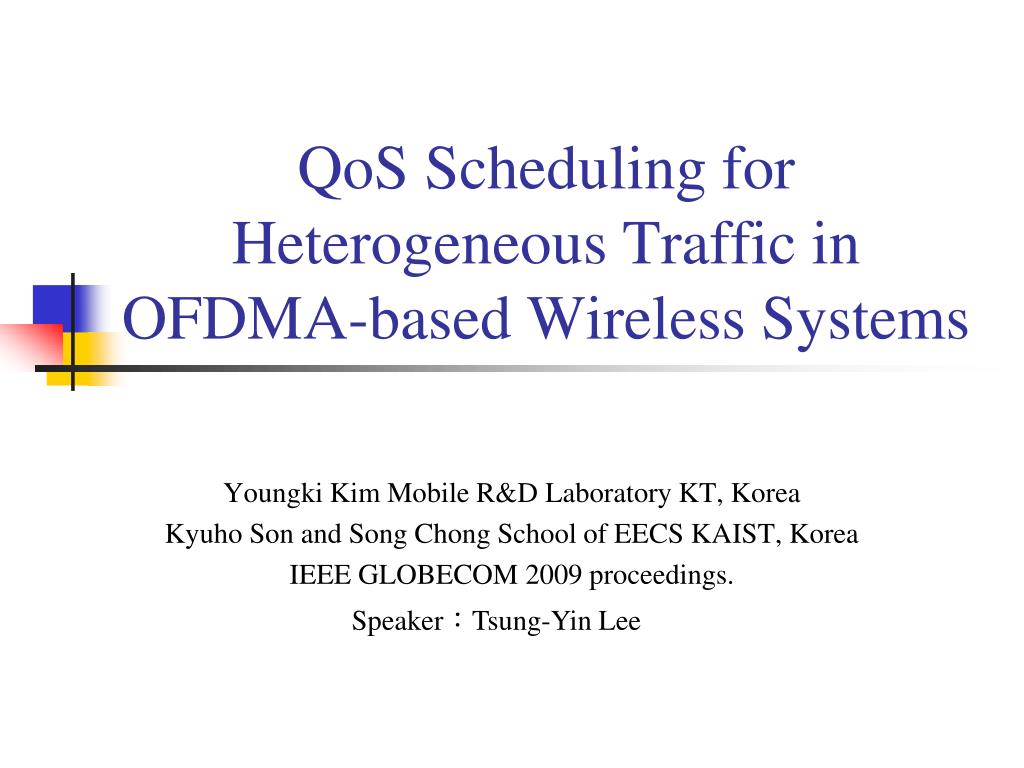 QoS Scheduling for Heterogeneous Traffic in OFDMA-based Wireless Systems

Youngki Kim Mobile R&D Laboratory KT, Korea
Kyuho Son and Song Chong School of EECS KAIST, Korea
IEEE GLOBECOM 2009 proceedings.
Speaker：Tsung-Yin Lee